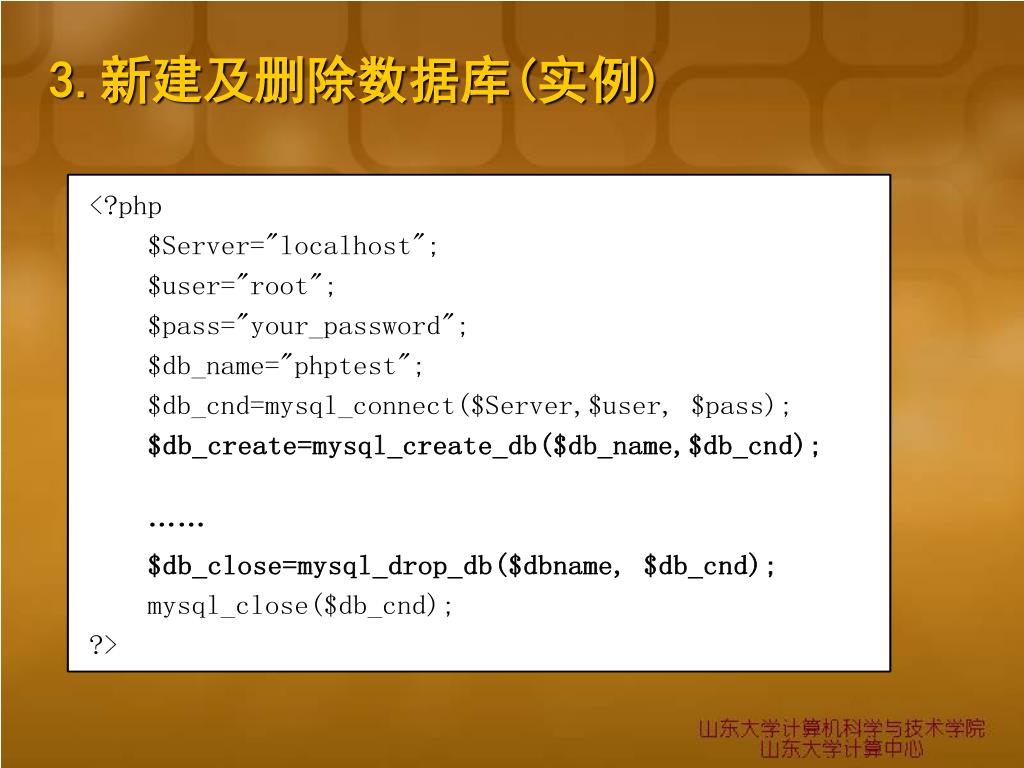 3. 新建及删除数据库(实例)

<?php
$Server="localhost";
$user="root";
$pass="your_password";
$db_name="phptest";
$db_cnd=mysql_connect($Server,$user, $pass);
$db_create=mysql_create_db($db_name,$db_cnd);

……
$db_close=mysql_drop_db($dbname, $db_cnd);
mysql_close($db_cnd);
?>

山东大学计算机科学与技术学院
山东大学计算中心